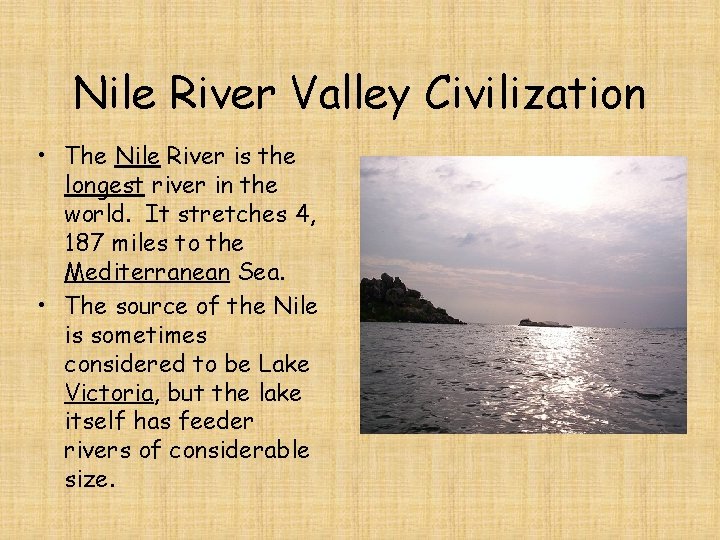 Nile River Valley Civilization

• The Nile River is the longest river in the world. It stretches 4, 187 miles to the Mediterranean Sea.

• The source of the Nile is sometimes considered to be Lake Victoria, but the lake itself has feeder rivers of considerable size.